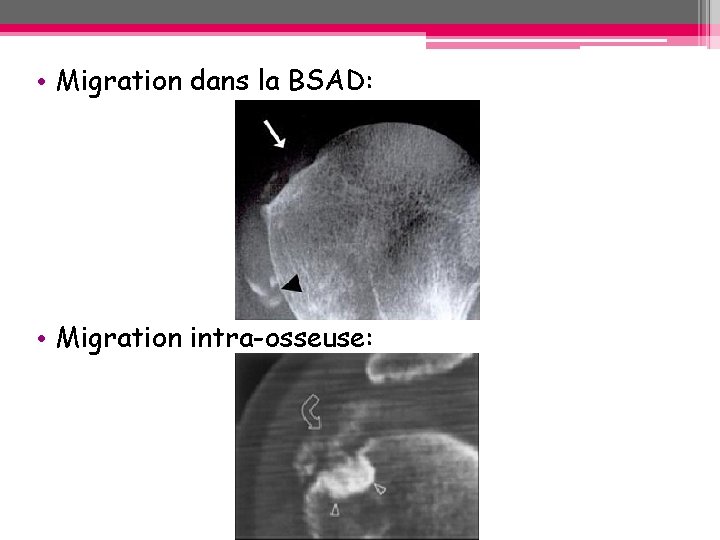 • Migration dans la BSAD:

• Migration intra-osseuse: